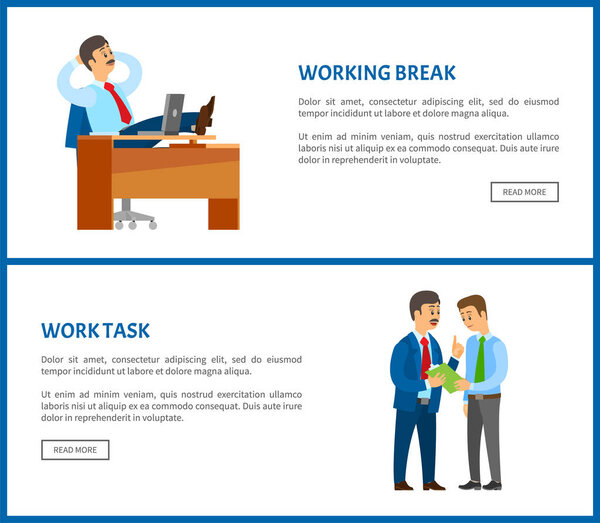 WORKING BREAK

Dolor sit amet, consectetur adipiscing elit, sed do eiusmod tempor incididunt ut labore et dolore magna aliqua.

Ut enim ad minim veniam, quis nostrud exercitation ullamco laboris nisi ut aliquip ex ea commodo consequat. Duis aute irure dolor in reprehenderit in voluptate.

READ MORE

WORK TASK

Dolor sit amet, consectetur adipiscing elit, sed do eiusmod tempor incididunt ut labore et dolore magna aliqua.

Ut enim ad minim veniam, quis nostrud exercitation ullamco laboris nisi ut aliquip ex ea commodo consequat. Duis aute irure dolor in reprehenderit in voluptate.

READ MORE